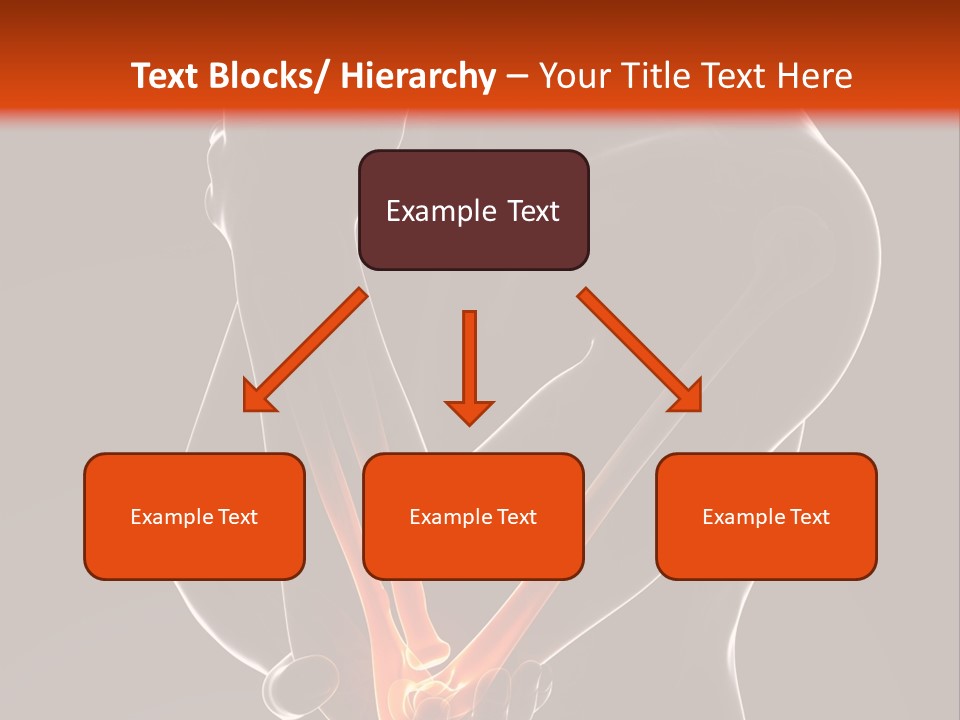 Text Blocks/ Hierarchy – Your Title Text Here

Example Text

Example Text

Example Text

Example Text